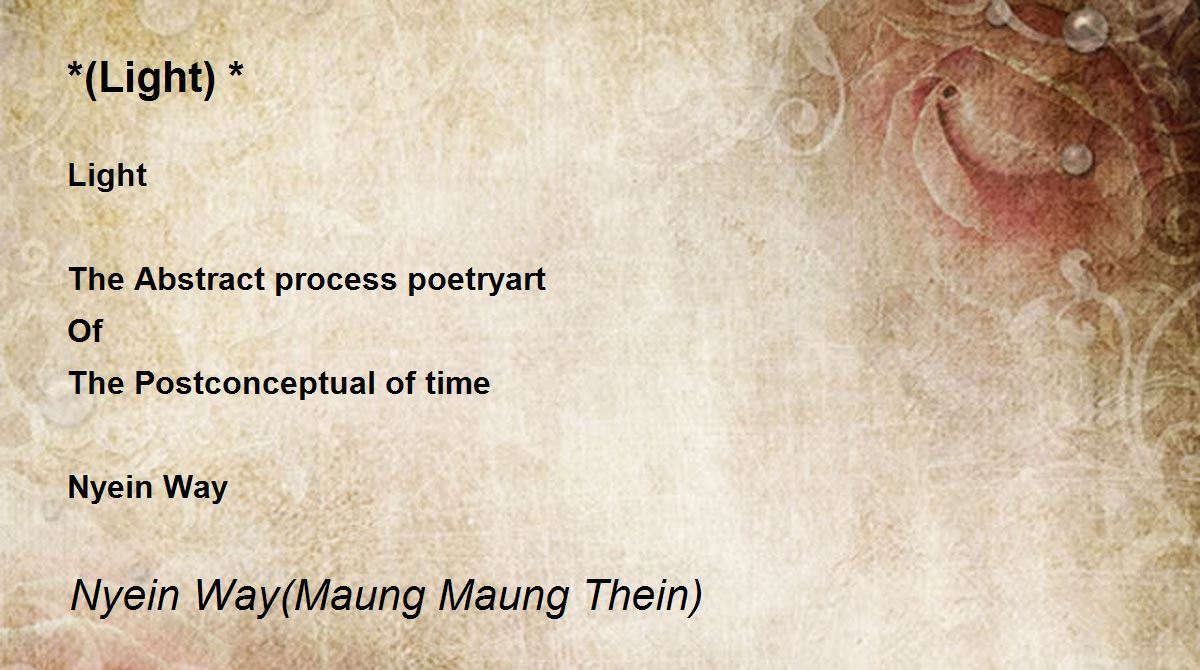 *(Light) *

Light

The Abstract process poetryart
Of
The Postconceptual of time

Nyein Way

Nyein Way(Maung Maung Thein)